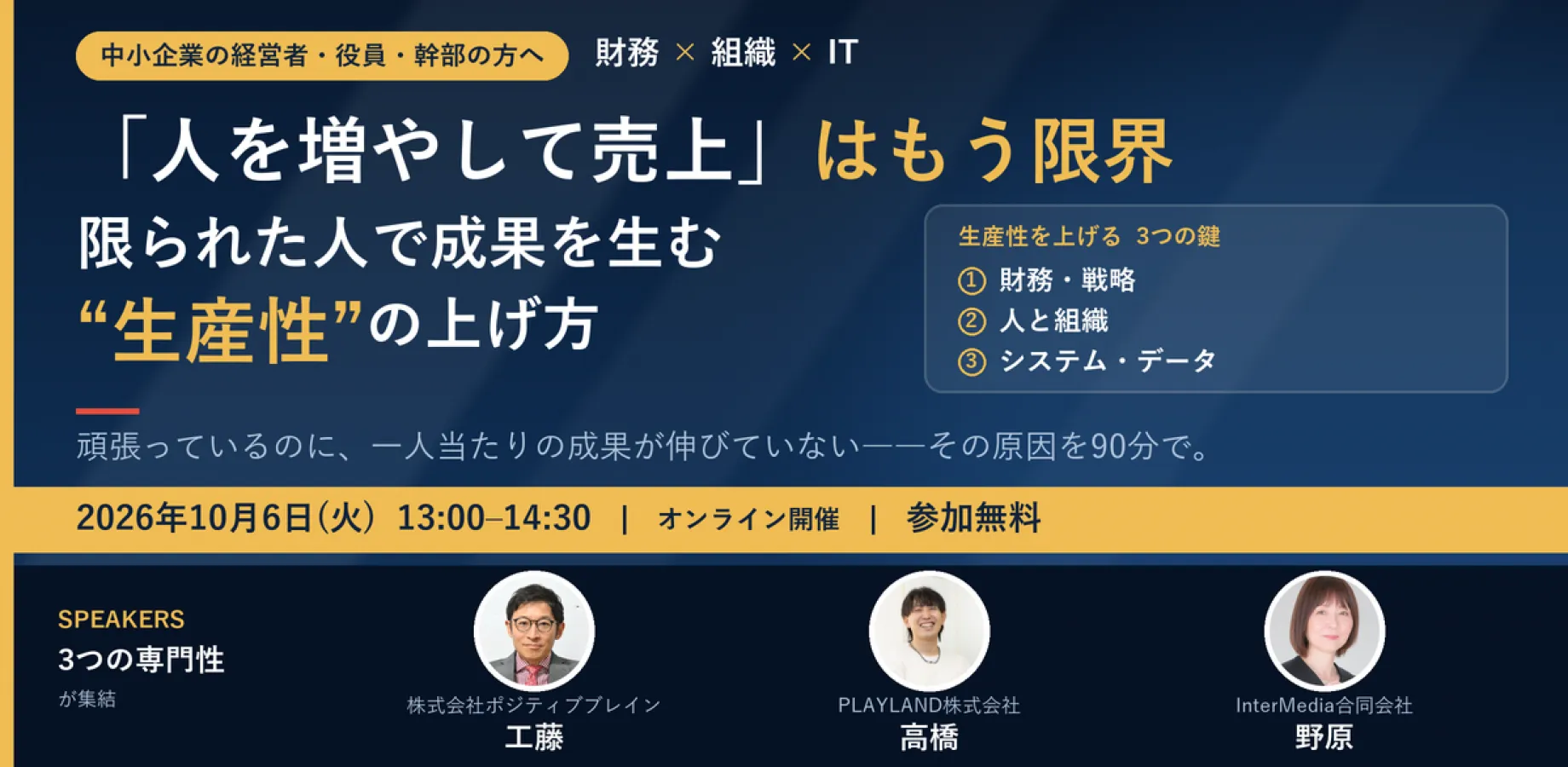 中小企業の経営者・役員・幹部の方へ　財務 × 組織 × IT

「人を増やして売上」はもう限界

限られた人で成果を生む
“生産性”の上げ方

生産性を上げる 3つの鍵
① 財務・戦略
② 人と組織
③ システム・データ

頑張っているのに、一人当たりの成果が伸びていない——その原因を90分で。

2026年10月6日(火) 13:00–14:30 | オンライン開催 | 参加無料

SPEAKERS
3つの専門性
が集結

株式会社ポジティブブレイン
工藤

PLAYLAND株式会社
高橋

InterMedia合同会社
野原